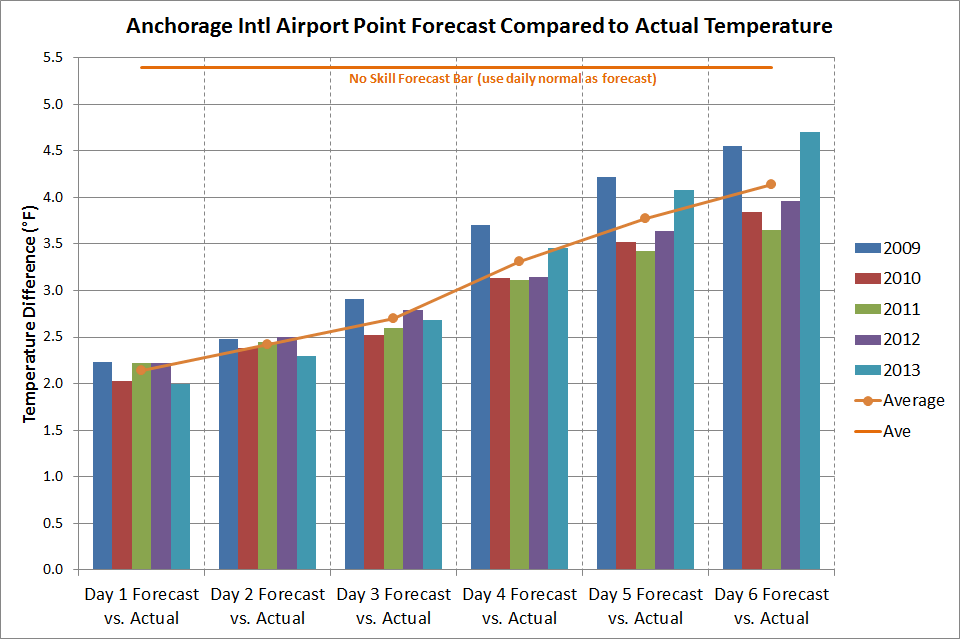 Anchorage Intl Airport Point Forecast Compared to Actual Temperature

No Skill Forecast Bar (use daily normal as forecast)

Temperature Difference (°F)

5.5
5.0
4.5
4.0
3.5
3.0
2.5
2.0
1.5
1.0
0.5
0.0

Day 1 Forecast vs. Actual
Day 2 Forecast vs. Actual
Day 3 Forecast vs. Actual
Day 4 Forecast vs. Actual
Day 5 Forecast vs. Actual
Day 6 Forecast vs. Actual

2009
2010
2011
2012
2013
Average
Ave